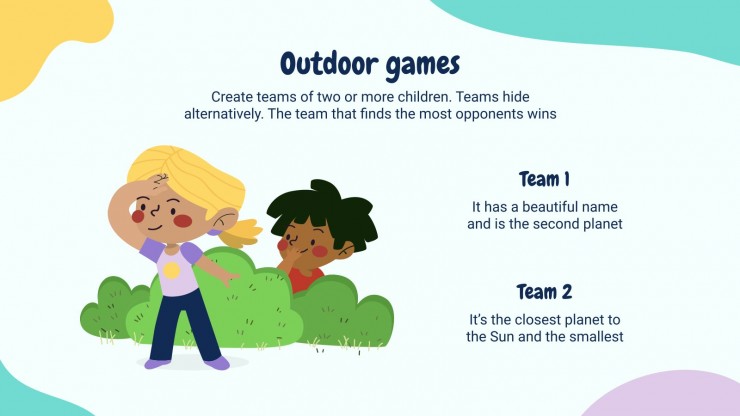 Outdoor games

Create teams of two or more children. Teams hide alternatively. The team that finds the most opponents wins

Team 1

It has a beautiful name and is the second planet

Team 2

It's the closest planet to the Sun and the smallest